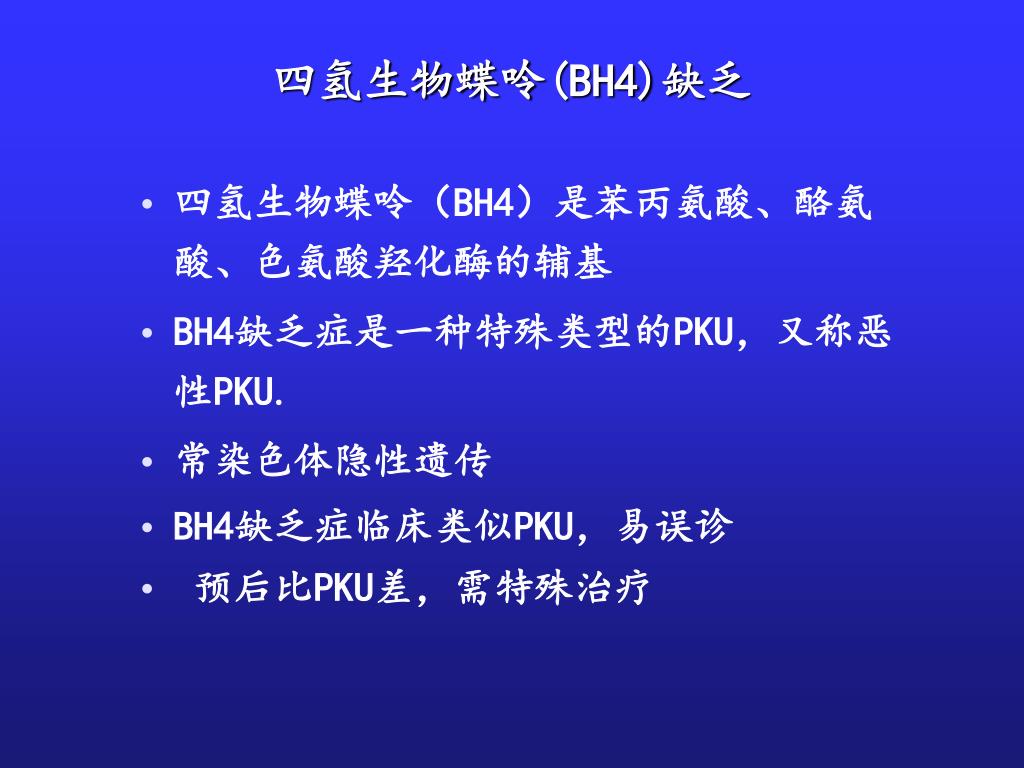 四氢生物蝶呤(BH4)缺乏

• 四氢生物蝶呤（BH4）是苯丙氨酸、酪氨酸、色氨酸羟化酶的辅基

• BH4缺乏症是一种特殊类型的PKU，又称恶性PKU.

• 常染色体隐性遗传

• BH4缺乏症临床类似PKU，易误诊

• 预后比PKU差，需特殊治疗